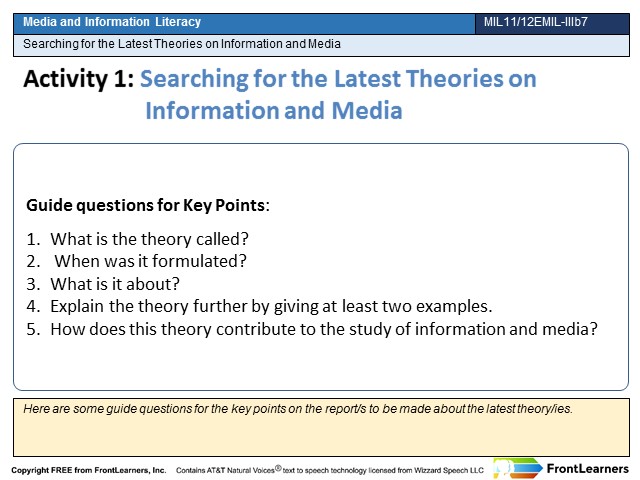 Media and Information Literacy

MIL11/12EMIL-IIIb7

Searching for the Latest Theories on Information and Media

Activity 1: Searching for the Latest Theories on Information and Media

Guide questions for Key Points:

1. What is the theory called?
2. When was it formulated?
3. What is it about?
4. Explain the theory further by giving at least two examples.
5. How does this theory contribute to the study of information and media?

Here are some guide questions for the key points on the report/s to be made about the latest theory/ies.

Copyright FREE from FrontLearners, Inc. Contains AT&T Natural Voices® text to speech technology licensed from Wizzard Speech LLC

FrontLearners